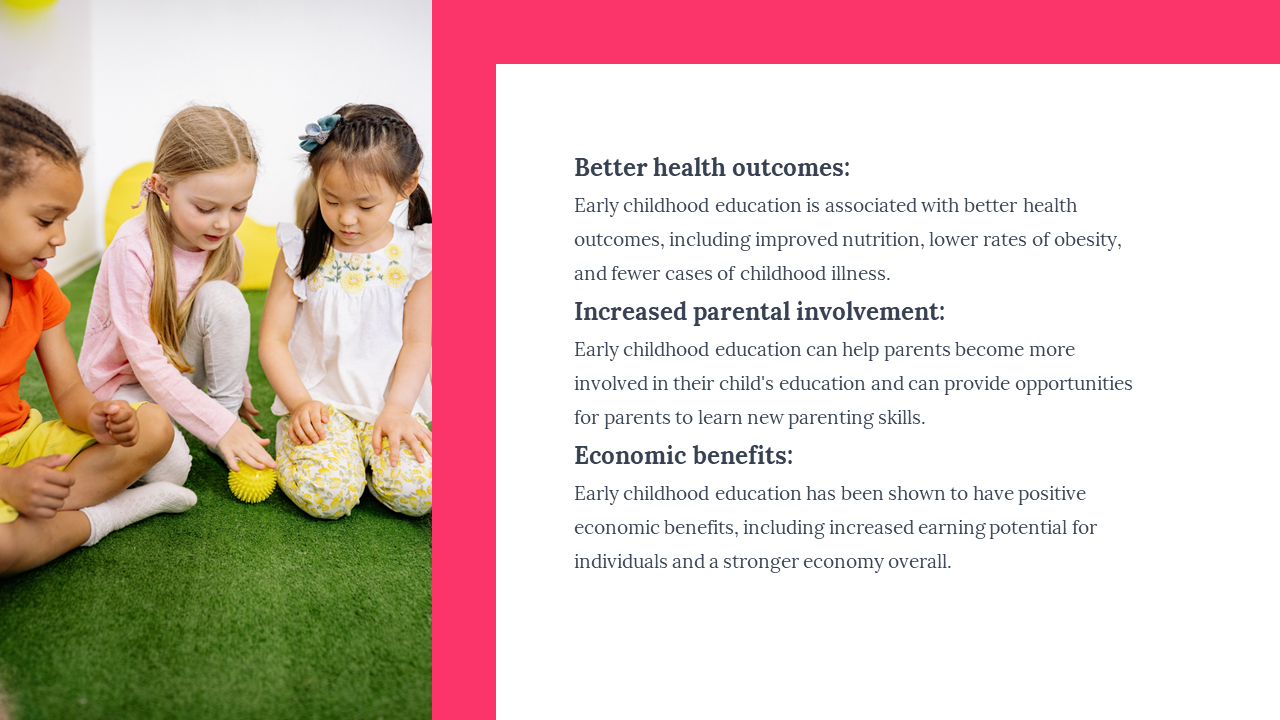 Better health outcomes:
Early childhood education is associated with better health outcomes, including improved nutrition, lower rates of obesity, and fewer cases of childhood illness.

Increased parental involvement:
Early childhood education can help parents become more involved in their child's education and can provide opportunities for parents to learn new parenting skills.

Economic benefits:
Early childhood education has been shown to have positive economic benefits, including increased earning potential for individuals and a stronger economy overall.